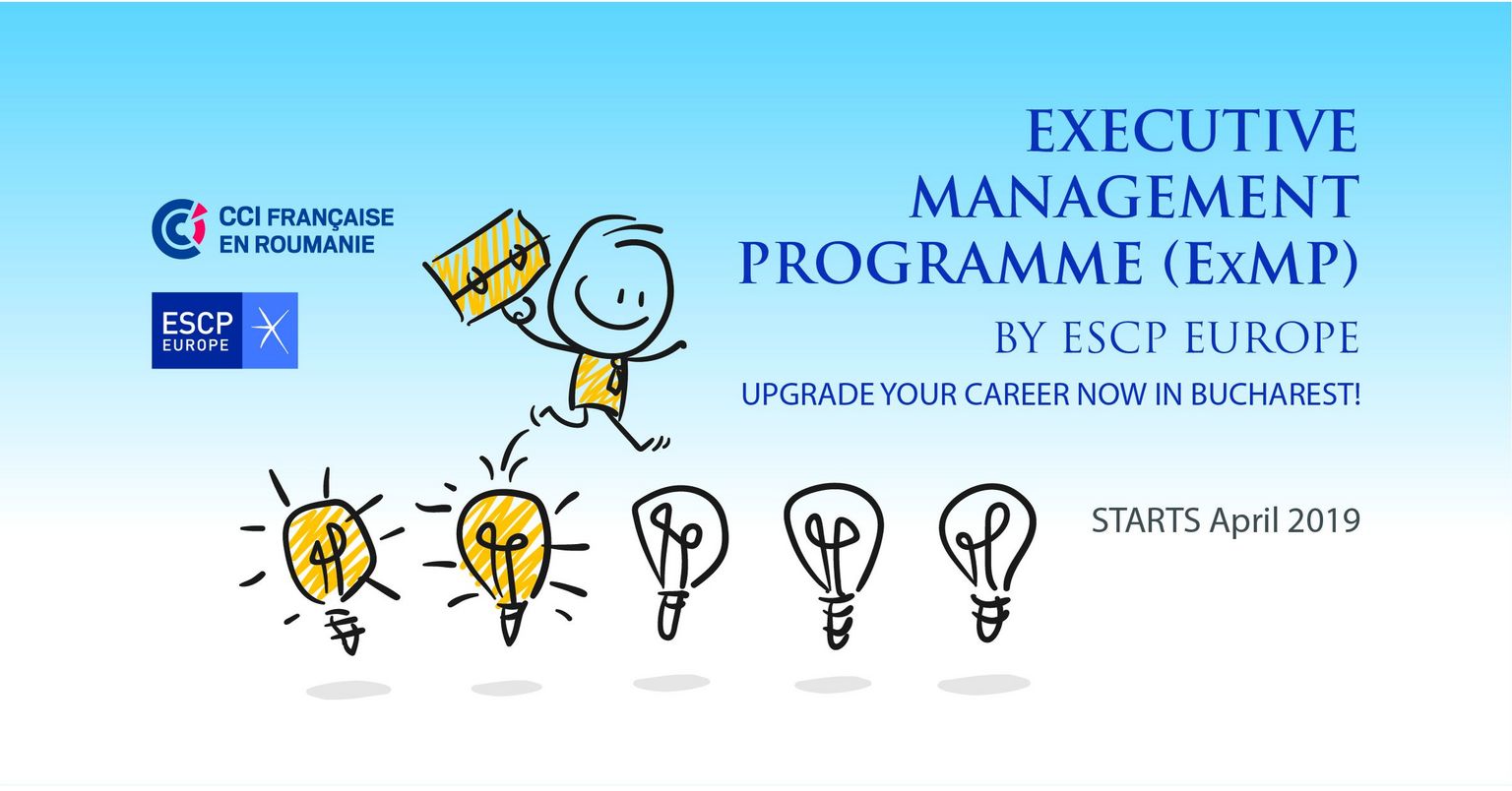 CCI FRANÇAISE EN ROUMANIE

ESCP EUROPE

EXECUTIVE MANAGEMENT PROGRAMME (ExMP)

BY ESCP EUROPE

UPGRADE YOUR CAREER NOW IN BUCHAREST!

STARTS April 2019